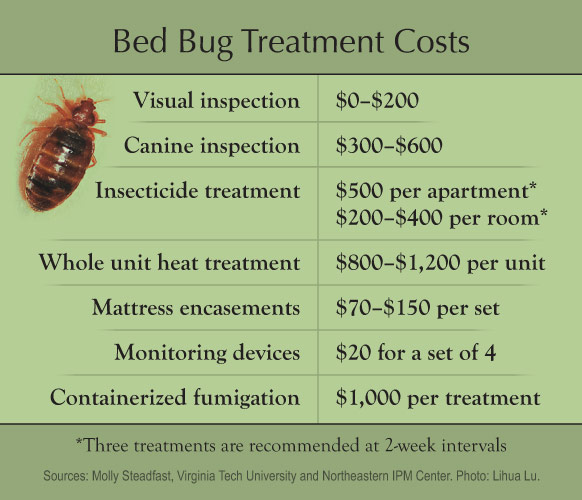 Bed Bug Treatment Costs

| | |
|---|---|
| Visual inspection | \$0–\$200 |
| Canine inspection | \$300–\$600 |
| Insecticide treatment | \$500 per apartment* \$200–\$400 per room* |
| Whole unit heat treatment | \$800–\$1,200 per unit |
| Mattress encasements | \$70–\$150 per set |
| Monitoring devices | \$20 for a set of 4 |
| Containerized fumigation | \$1,000 per treatment |

*Three treatments are recommended at 2-week intervals

Sources: Molly Steadfast, Virginia Tech University and Northeastern IPM Center. Photo: Lihua Lu.